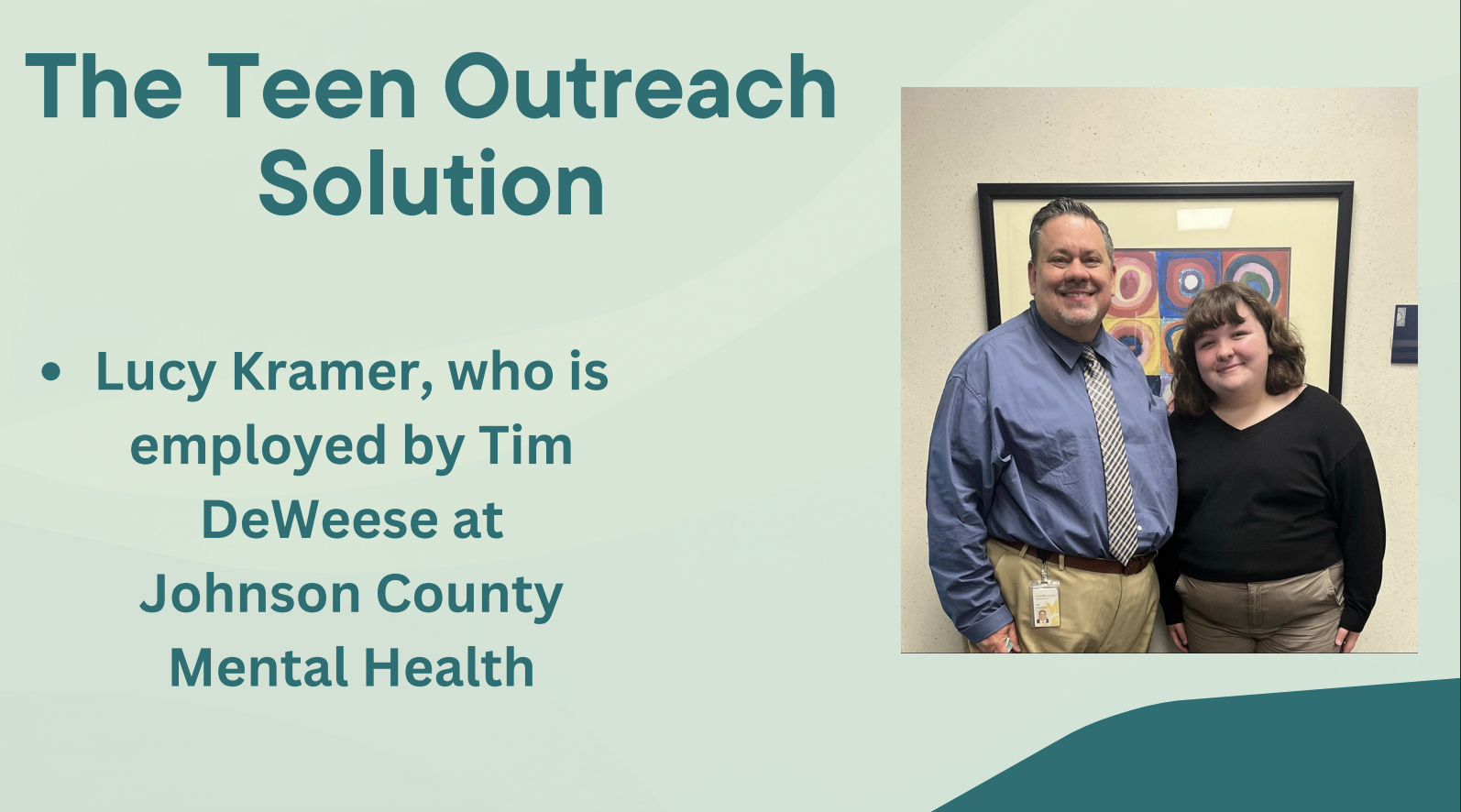 The Teen Outreach Solution

• Lucy Kramer, who is employed by Tim DeWeese at Johnson County Mental Health